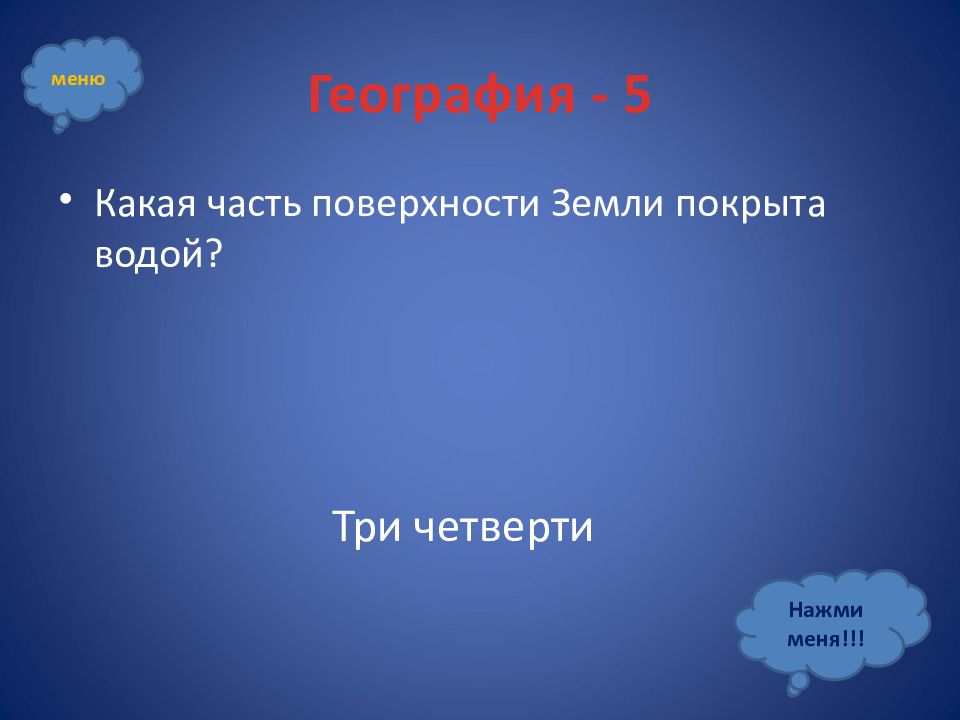 меню

География - 5

• Какая часть поверхности Земли покрыта водой?

Три четверти

Нажми меня!!!